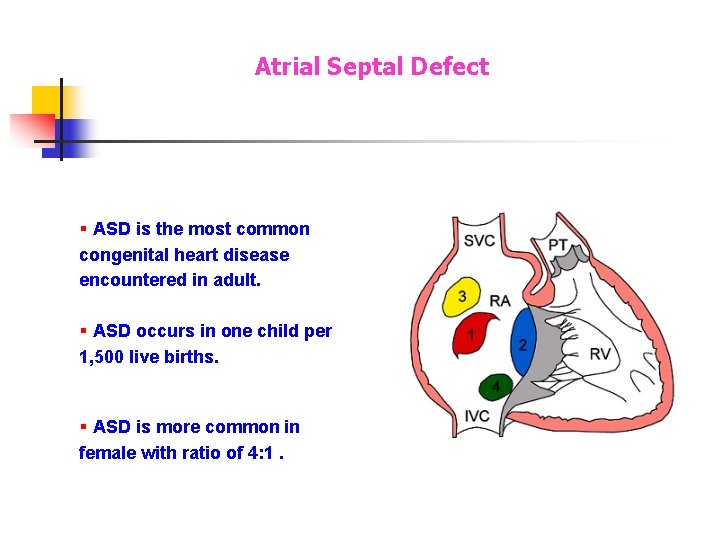 Atrial Septal Defect

▪ ASD is the most common congenital heart disease encountered in adult.

▪ ASD occurs in one child per 1,500 live births.

▪ ASD is more common in female with ratio of 4:1 .

SVC
PT
3
RA
1
2
RV
4
IVC